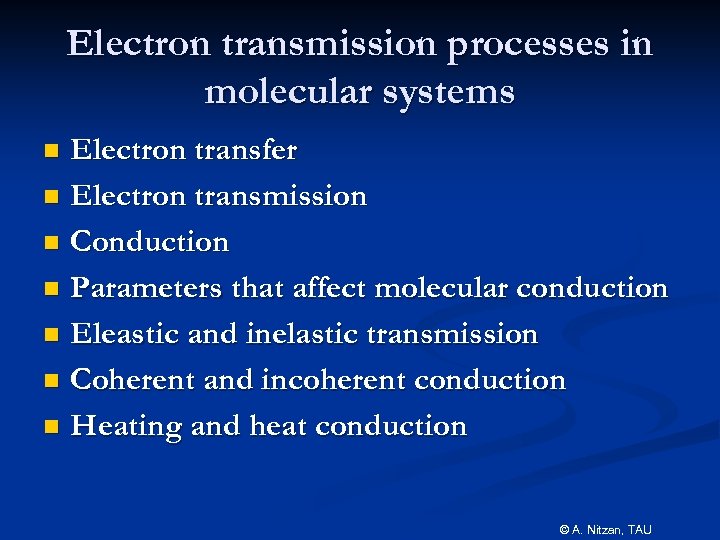 Electron transmission processes in molecular systems

- Electron transfer
- Electron transmission
- Conduction
- Parameters that affect molecular conduction
- Eleastic and inelastic transmission
- Coherent and incoherent conduction
- Heating and heat conduction

© A. Nitzan, TAU